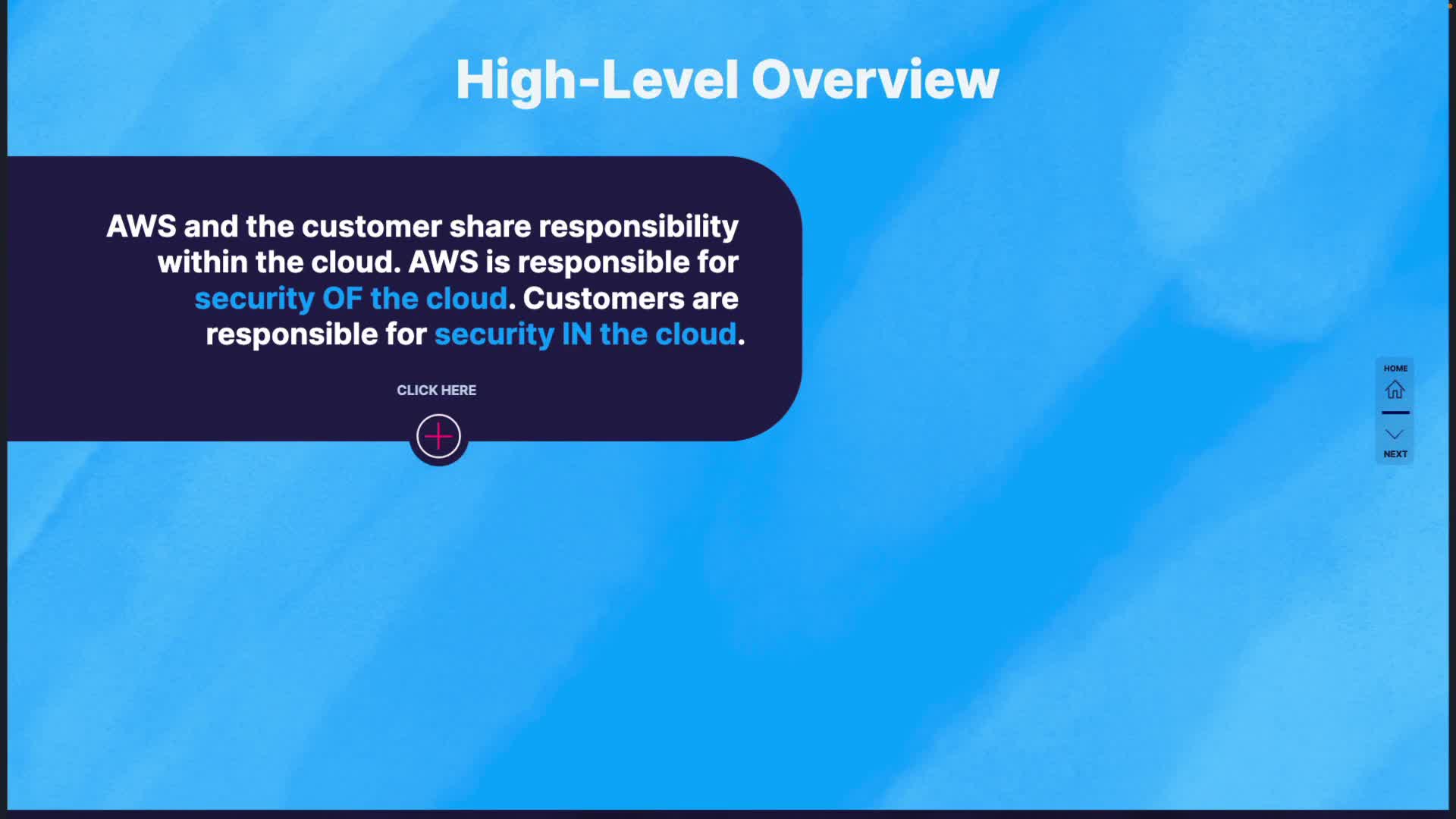 High-Level Overview

AWS and the customer share responsibility within the cloud. AWS is responsible for security OF the cloud. Customers are responsible for security IN the cloud.

CLICK HERE

HOME

NEXT